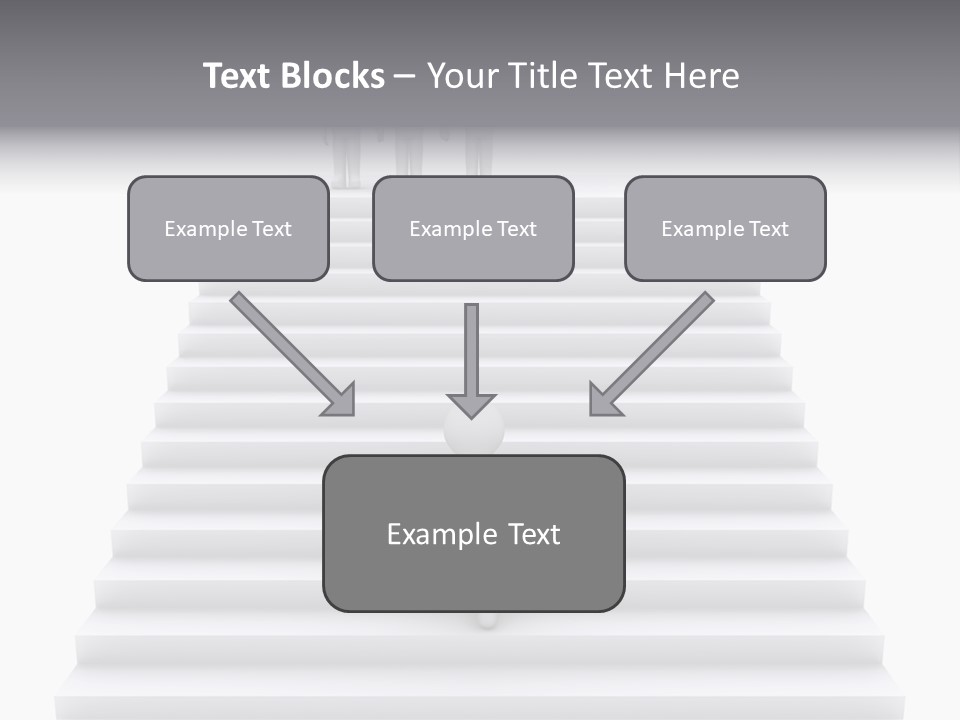 Text Blocks – Your Title Text Here

Example Text

Example Text

Example Text

Example Text